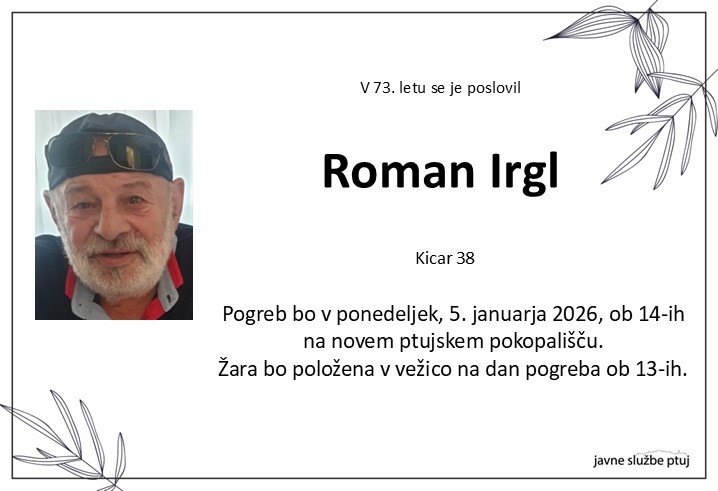 V 73. letu se je poslovil

Roman Irgl

Kicar 38

Pogreb bo v ponedeljek, 5. januarja 2026, ob 14-ih
na novem ptujskem pokopališču.
Žara bo položena v vežico na dan pogreba ob 13-ih.

javne službe ptuj